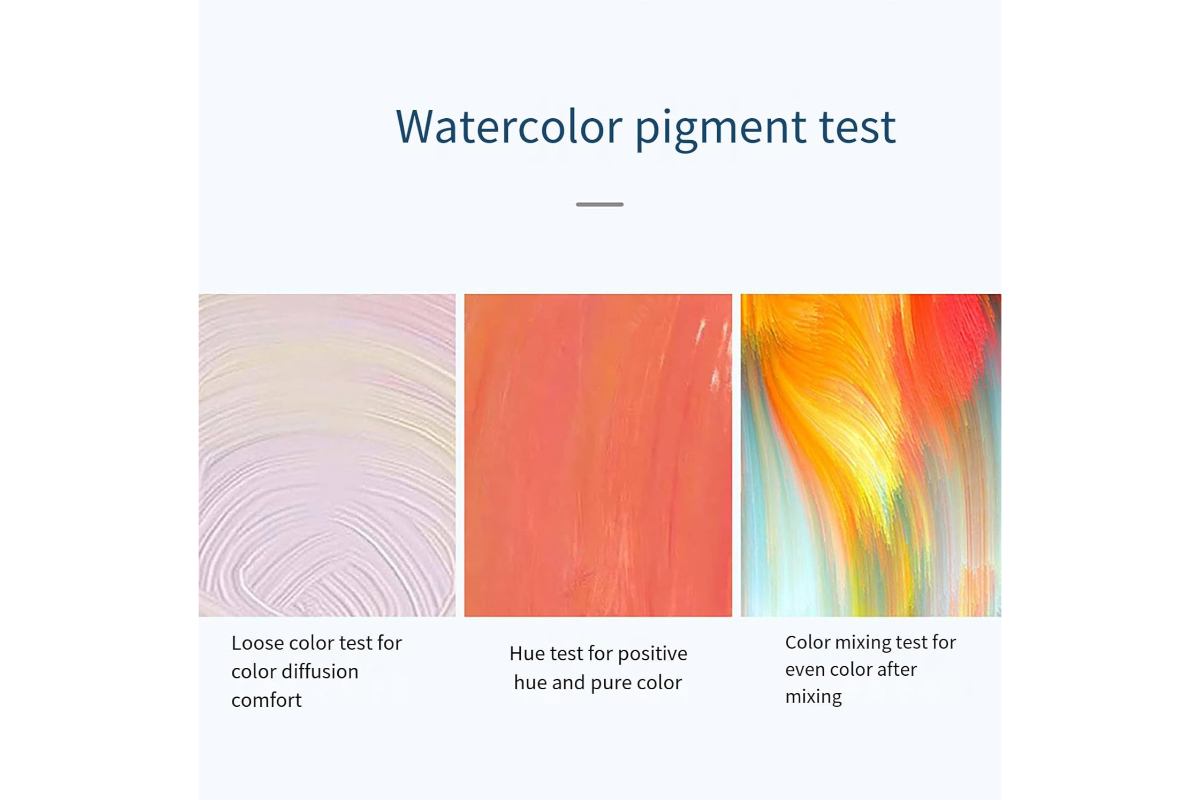 Watercolor pigment test

Loose color test for color diffusion comfort

Hue test for positive hue and pure color

Color mixing test for even color after mixing